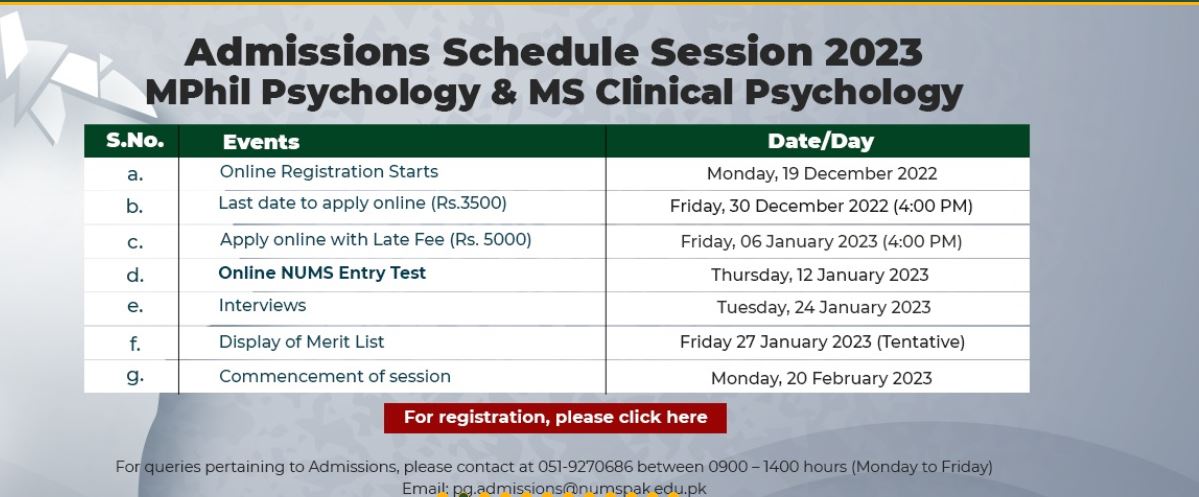 Admissions Schedule Session 2023
MPhil Psychology & MS Clinical Psychology

| S.No. | Events | Date/Day |
|---|---|---|
| a. | Online Registration Starts | Monday, 19 December 2022 |
| b. | Last date to apply online (Rs.3500) | Friday, 30 December 2022 (4:00 PM) |
| c. | Apply online with Late Fee (Rs. 5000) | Friday, 06 January 2023 (4:00 PM) |
| d. | Online NUMS Entry Test | Thursday, 12 January 2023 |
| e. | Interviews | Tuesday, 24 January 2023 |
| f. | Display of Merit List | Friday 27 January 2023 (Tentative) |
| g. | Commencement of session | Monday, 20 February 2023 |

For registration, please click here

For queries pertaining to Admissions, please contact at 051-9270686 between 0900 – 1400 hours (Monday to Friday)
Email: pg.admissions@numspak.edu.pk